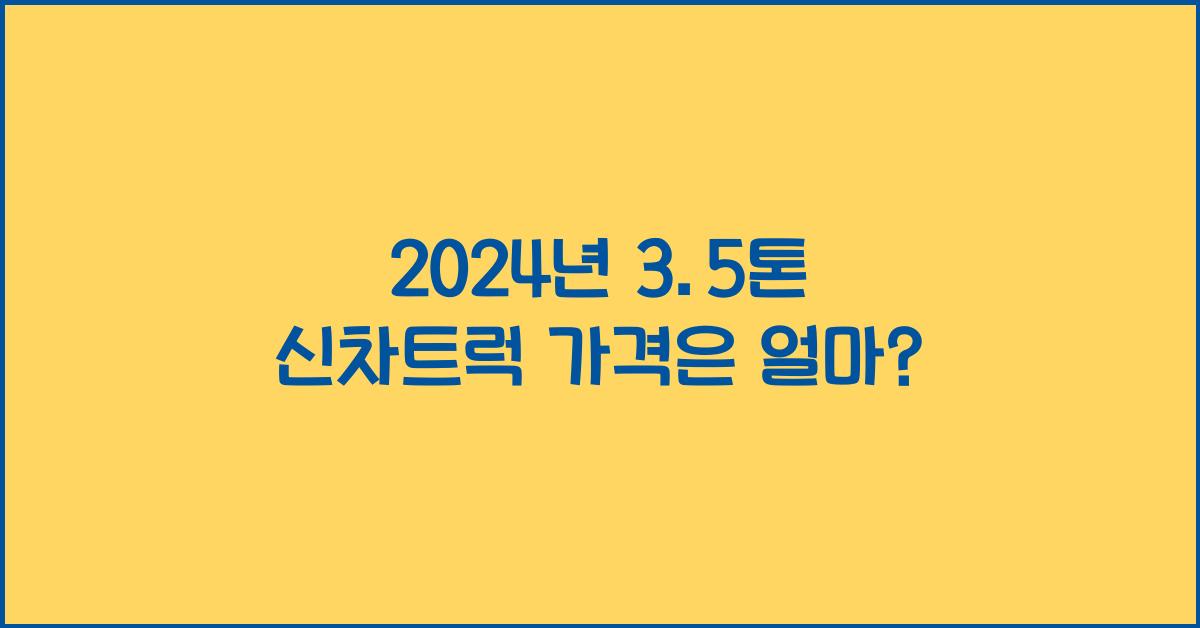 2024년 3.5톤
신차트럭 가격은 얼마?